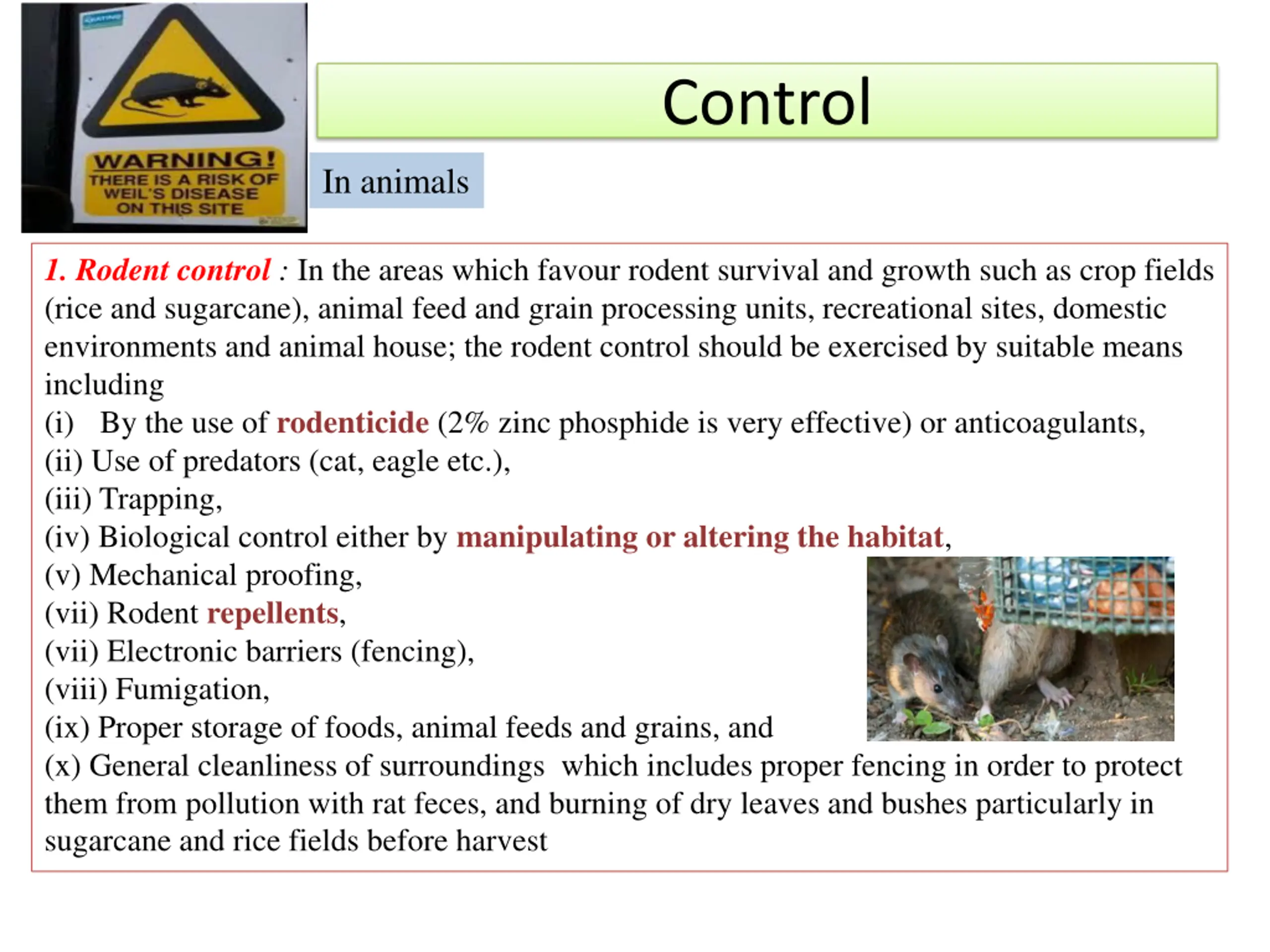 WARNING!
THERE IS A RISK OF WEIL'S DISEASE ON THIS SITE

Control

In animals

1. Rodent control : In the areas which favour rodent survival and growth such as crop fields (rice and sugarcane), animal feed and grain processing units, recreational sites, domestic environments and animal house; the rodent control should be exercised by suitable means including
(i) By the use of rodenticide (2% zinc phosphide is very effective) or anticoagulants,
(ii) Use of predators (cat, eagle etc.),
(iii) Trapping,
(iv) Biological control either by manipulating or altering the habitat,
(v) Mechanical proofing,
(vii) Rodent repellents,
(vii) Electronic barriers (fencing),
(viii) Fumigation,
(ix) Proper storage of foods, animal feeds and grains, and
(x) General cleanliness of surroundings which includes proper fencing in order to protect them from pollution with rat feces, and burning of dry leaves and bushes particularly in sugarcane and rice fields before harvest